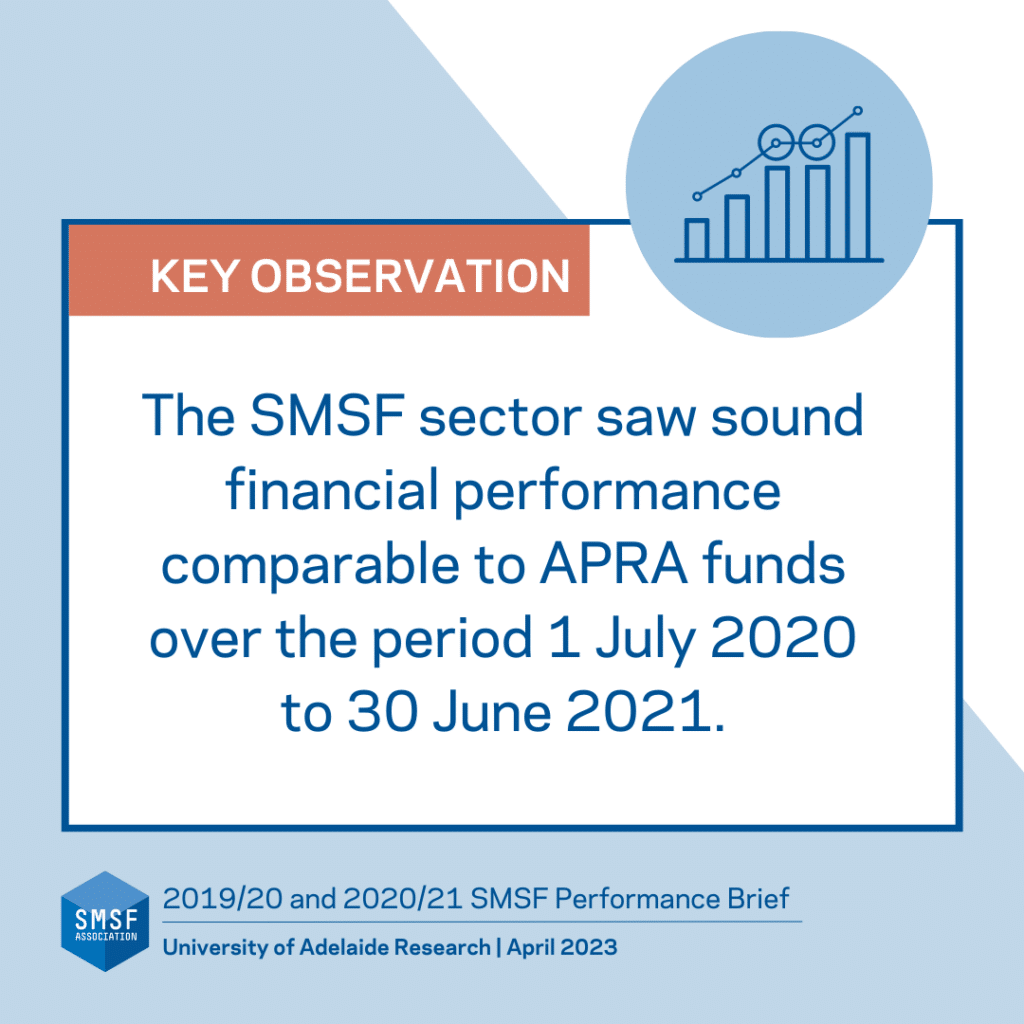 KEY OBSERVATION

The SMSF sector saw sound financial performance comparable to APRA funds over the period 1 July 2020 to 30 June 2021.

SMSF ASSOCIATION

2019/20 and 2020/21 SMSF Performance Brief

University of Adelaide Research | April 2023